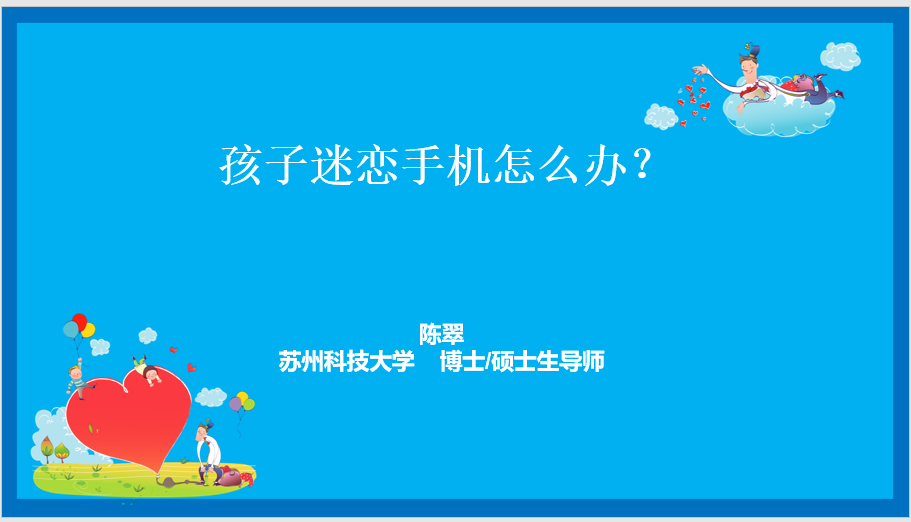 孩子迷恋手机怎么办？

陈翠
苏州科技大学　博士/硕士生导师